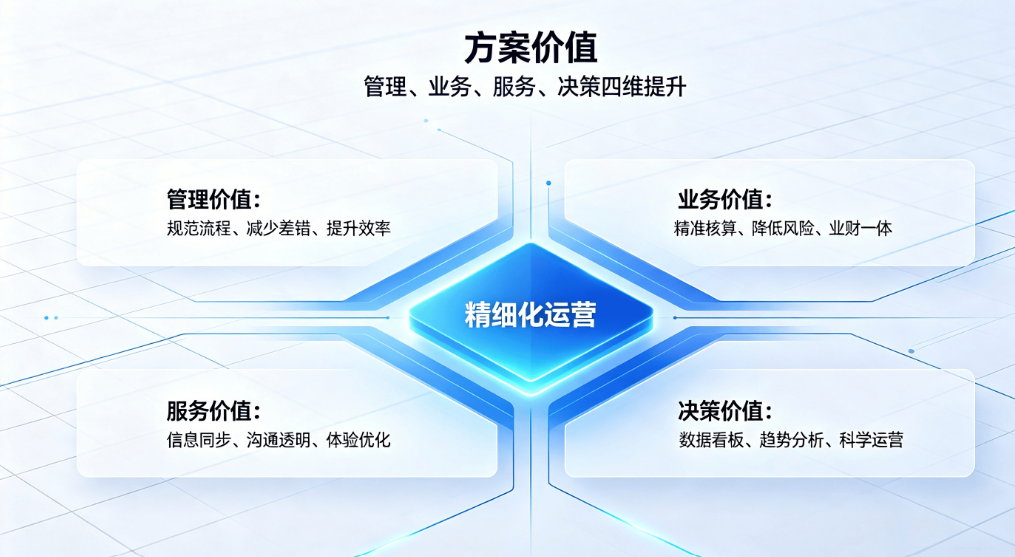 方案价值

管理、业务、服务、决策四维提升

管理价值:
规范流程、减少差错、提升效率

业务价值:
精准核算、降低风险、业财一体

精细化运营

服务价值:
信息同步、沟通透明、体验优化

决策价值:
数据看板、趋势分析、科学运营